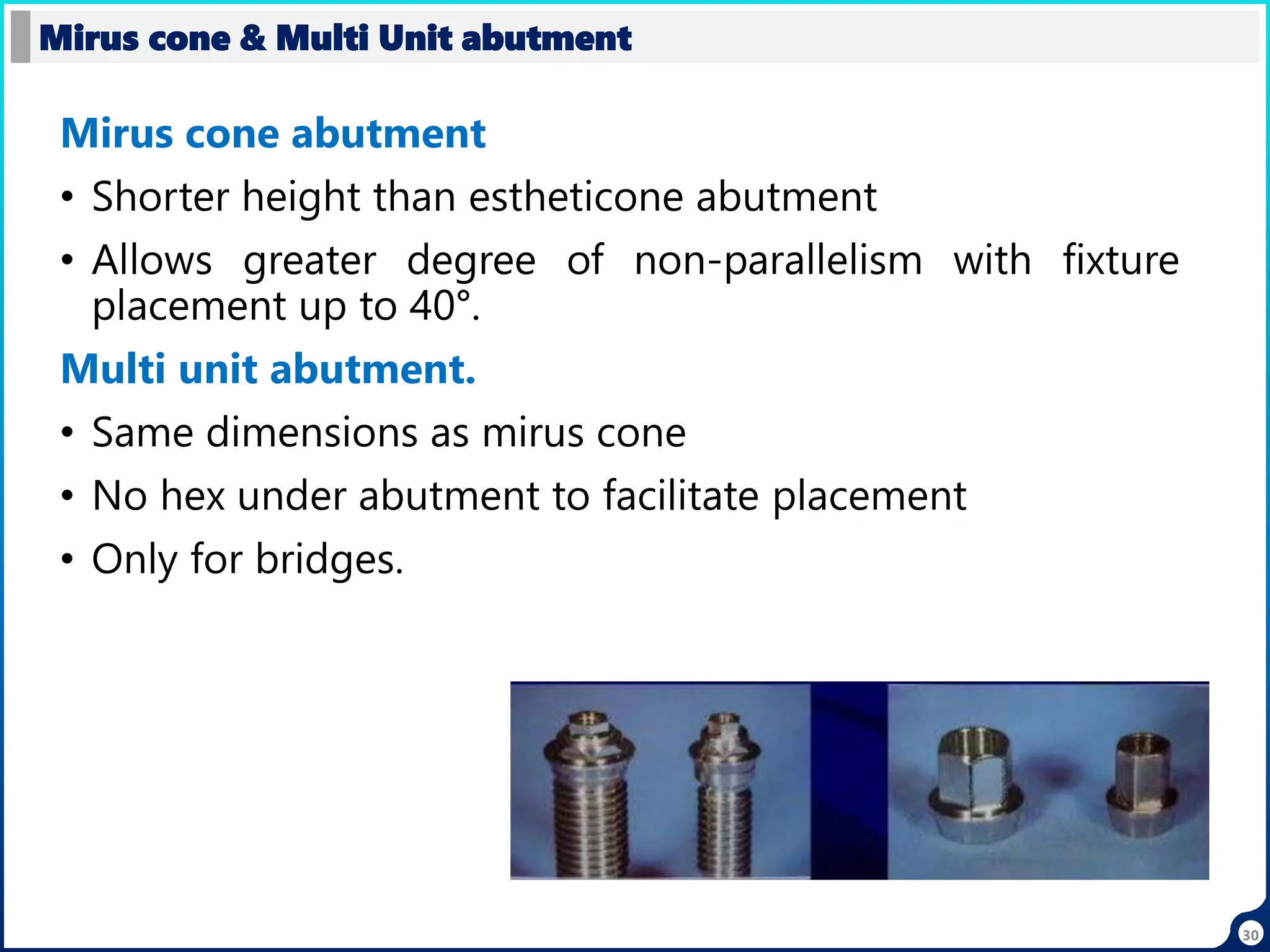 Mirus cone & Multi Unit abutment

Mirus cone abutment

• Shorter height than estheticone abutment

• Allows greater degree of non-parallelism with fixture placement up to 40°.

Multi unit abutment.

• Same dimensions as mirus cone

• No hex under abutment to facilitate placement

• Only for bridges.

30